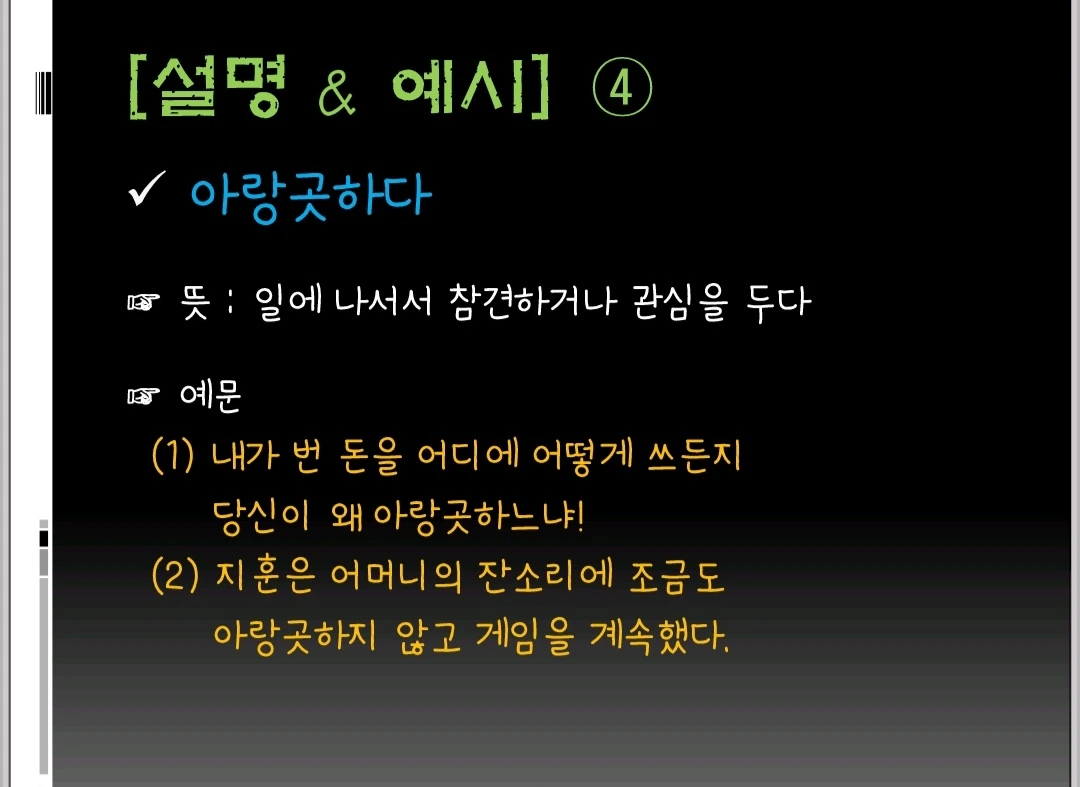 [설명 & 예시] ④

✓ 아랑곳하다

☞ 뜻 : 일에 나서서 참견하거나 관심을 두다

☞ 예문

(1) 내가 번 돈을 어디에 어떻게 쓰든지 당신이 왜 아랑곳하느냐!

(2) 지훈은 어머니의 잔소리에 조금도 아랑곳하지 않고 게임을 계속했다.